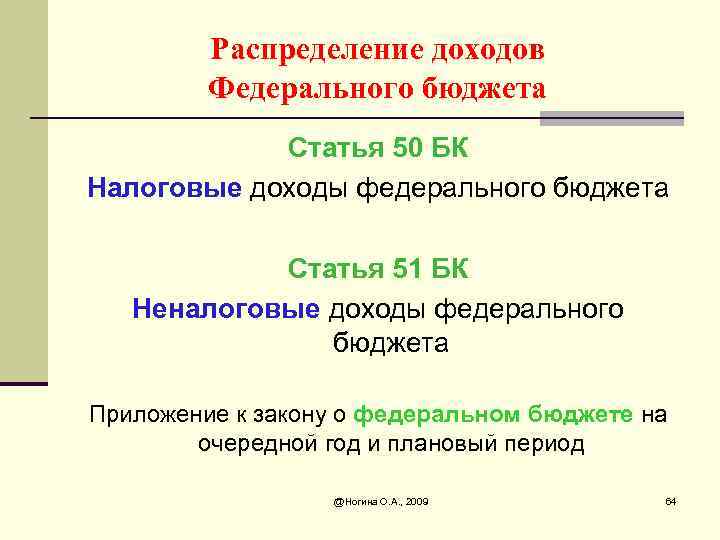 Распределение доходов Федерального бюджета

Статья 50 БК

Налоговые доходы федерального бюджета

Статья 51 БК

Неналоговые доходы федерального бюджета

Приложение к закону о федеральном бюджете на очередной год и плановый период

@Ногина О.А., 2009

64